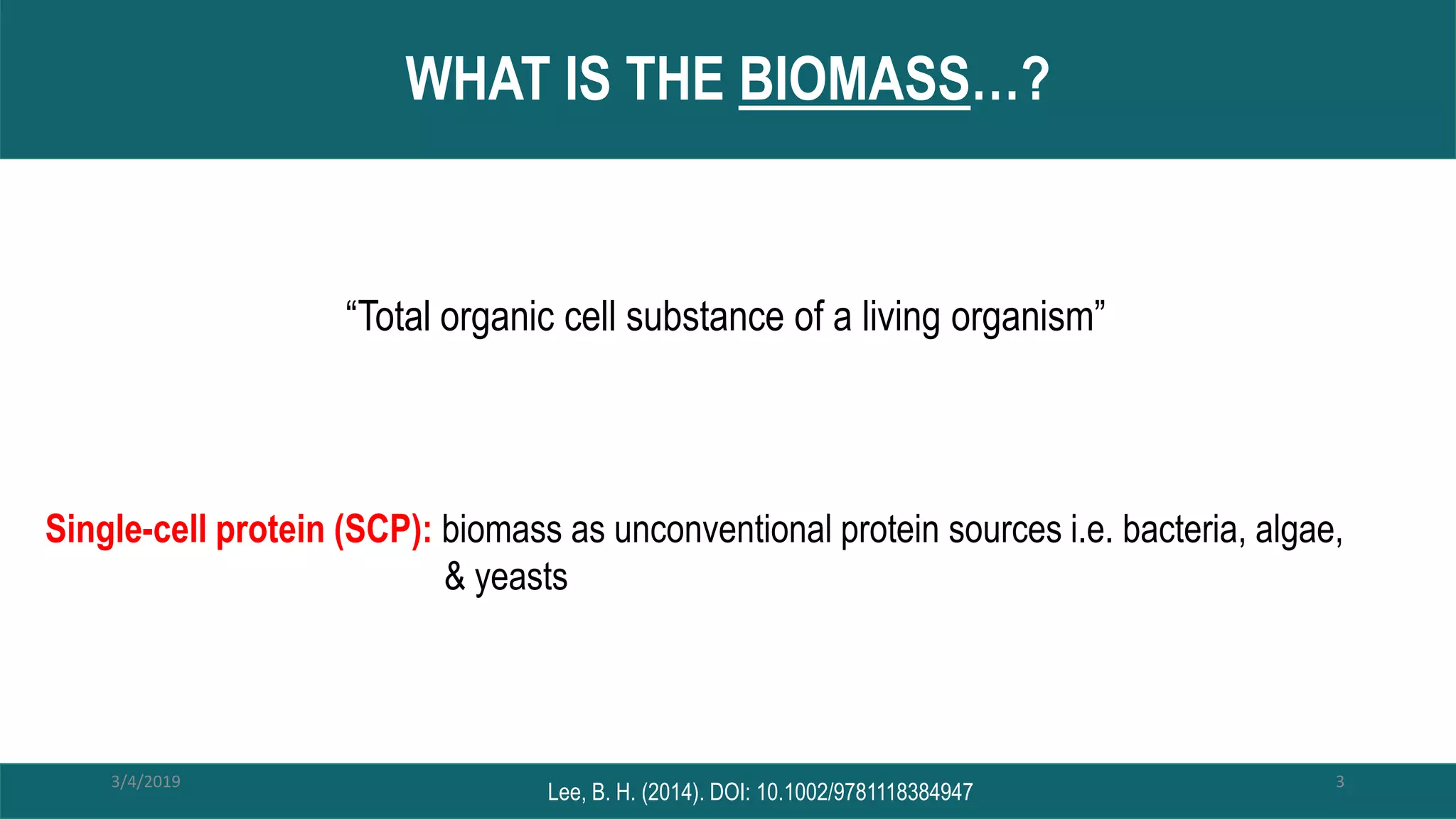 WHAT IS THE BIOMASS...?

“Total organic cell substance of a living organism”

Single-cell protein (SCP): biomass as unconventional protein sources i.e. bacteria, algae, & yeasts

3/4/2019

Lee, B. H. (2014). DOI: 10.1002/9781118384947

3